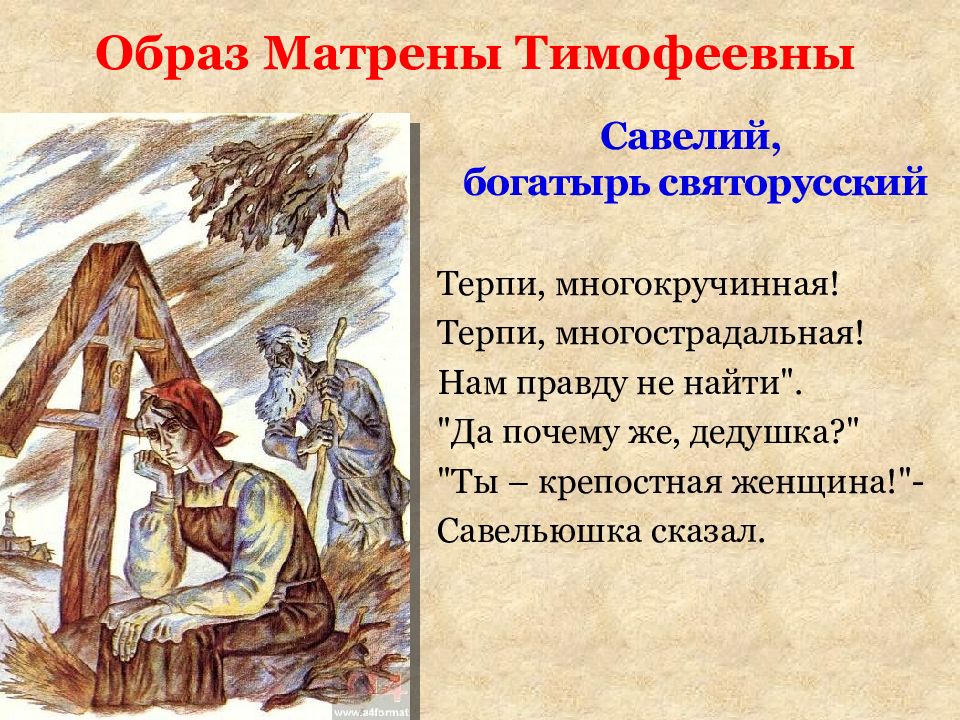 Образ Матрены Тимофеевны

Савелий,
богатырь святорусский

Терпи, многокручинная!
Терпи, многострадальная!
Нам правду не найти".
"Да почему же, дедушка?"
"Ты – крепостная женщина!"-
Савельюшка сказал.

www.a4format